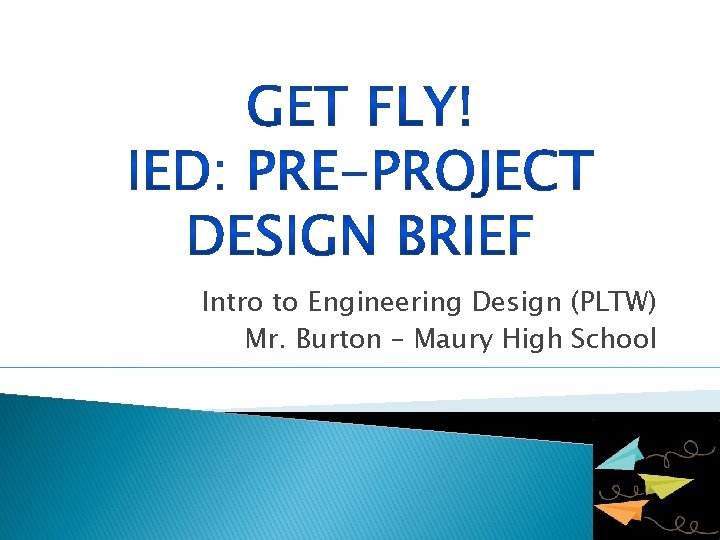 GET FLY!
IED: PRE-PROJECT DESIGN BRIEF

Intro to Engineering Design (PLTW)
Mr. Burton – Maury High School